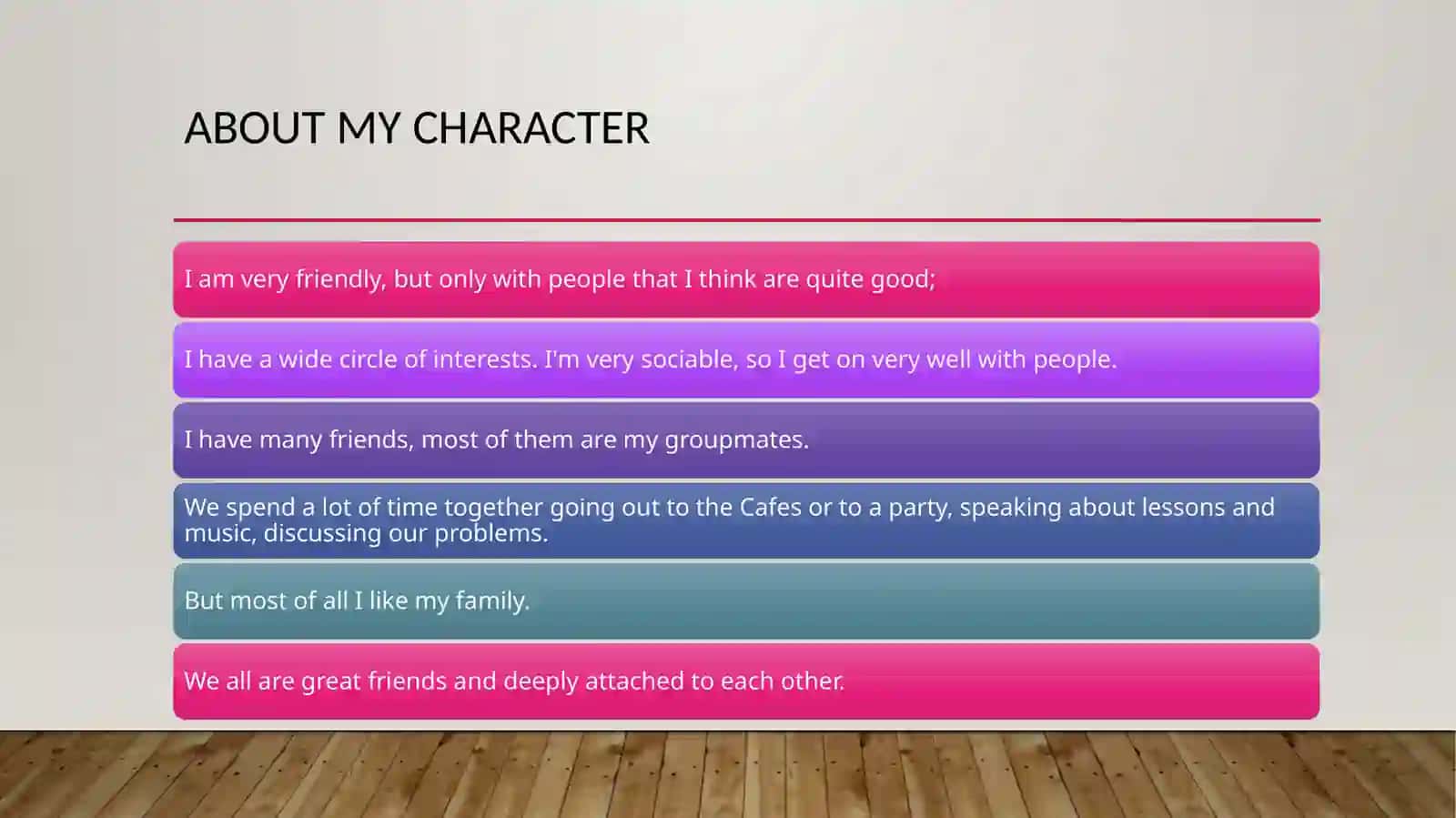 ABOUT MY CHARACTER

I am very friendly, but only with people that I think are quite good;

I have a wide circle of interests. I'm very sociable, so I get on very well with people.

I have many friends, most of them are my groupmates.

We spend a lot of time together going out to the Cafes or to a party, speaking about lessons and music, discussing our problems.

But most of all I like my family.

We all are great friends and deeply attached to each other.